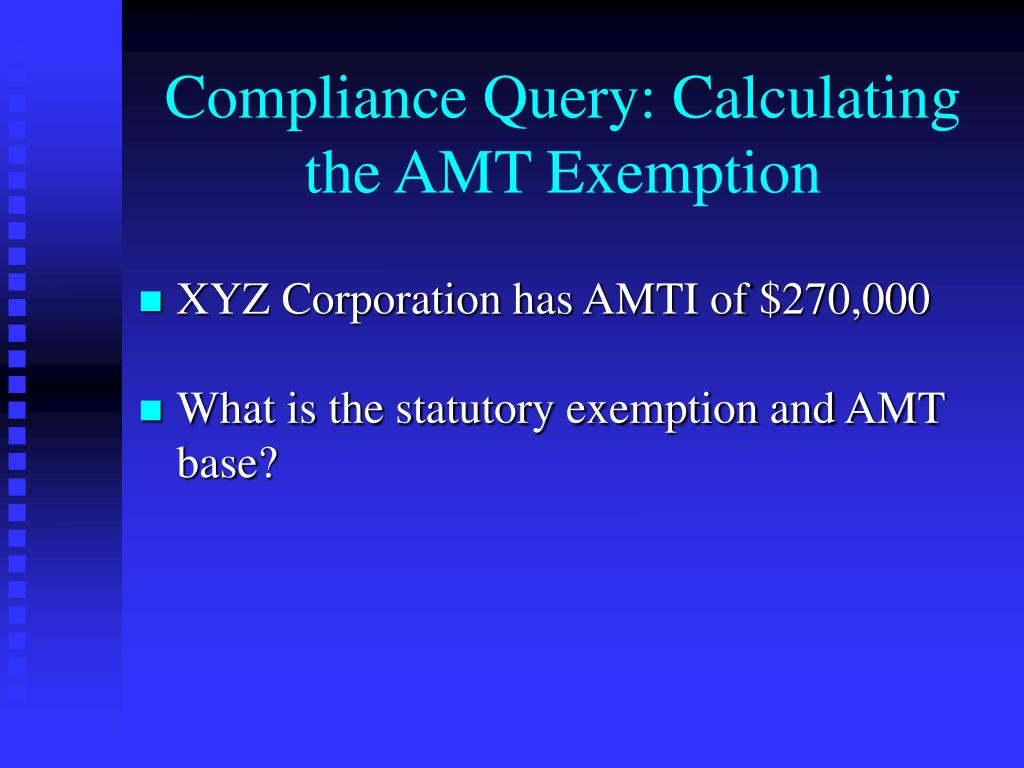 Compliance Query: Calculating the AMT Exemption

XYZ Corporation has AMTI of \$270,000

What is the statutory exemption and AMT base?